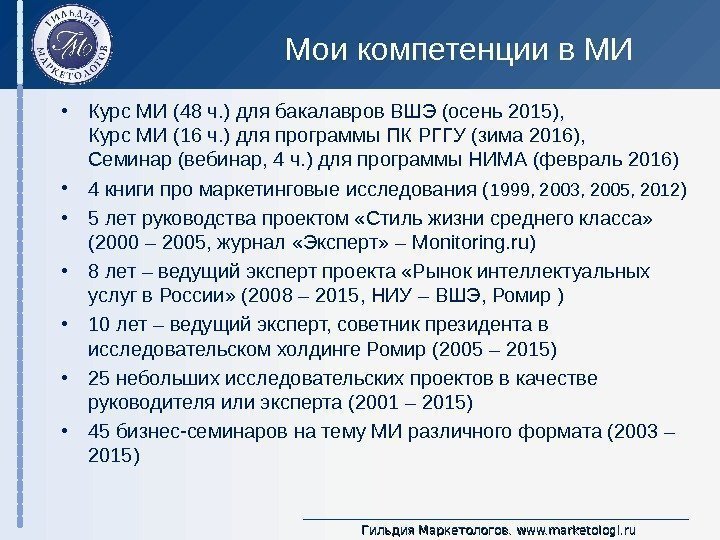 ГИЛЬДИЯ МАРКЕТОЛОГОВ ГМ

Мои компетенции в МИ

• Курс МИ (48 ч.) для бакалавров ВШЭ (осень 2015), Курс МИ (16 ч.) для программы ПК РГГУ (зима 2016), Семинар (вебинар, 4 ч.) для программы НИМА (февраль 2016)
• 4 книги про маркетинговые исследования (1999, 2003, 2005, 2012)
• 5 лет руководства проектом «Стиль жизни среднего класса» (2000 – 2005, журнал «Эксперт» – Monitoring.ru)
• 8 лет – ведущий эксперт проекта «Рынок интеллектуальных услуг в России» (2008 – 2015, НИУ – ВШЭ, Ромир )
• 10 лет – ведущий эксперт, советник президента в исследовательском холдинге Ромир (2005 – 2015)
• 25 небольших исследовательских проектов в качестве руководителя или эксперта (2001 – 2015)
• 45 бизнес-семинаров на тему МИ различного формата (2003 – 2015)

Гильдия Маркетологов. www.marketologi.ru